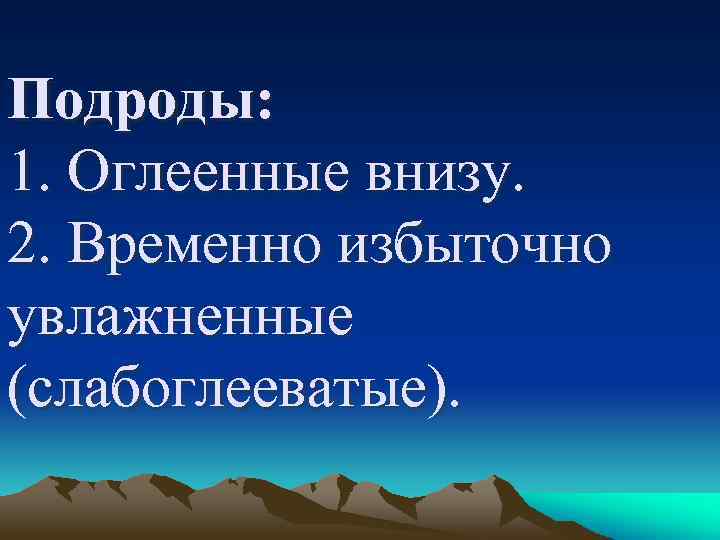 Подроды:
1. Оглеенные внизу.
2. Временно избыточно увлажненные (слабоглееватые).